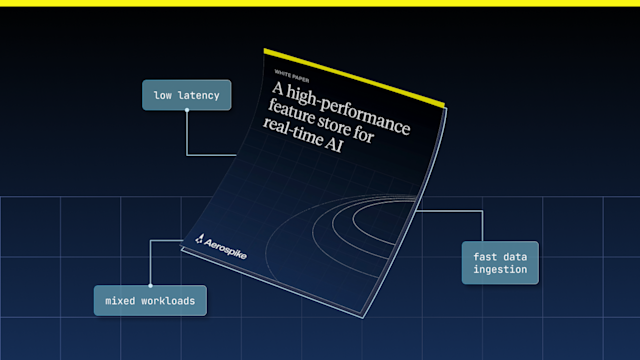 low latency

WHITE PAPER

A high-performance feature store for real-time AI

Aerospike

mixed workloads

fast data ingestion